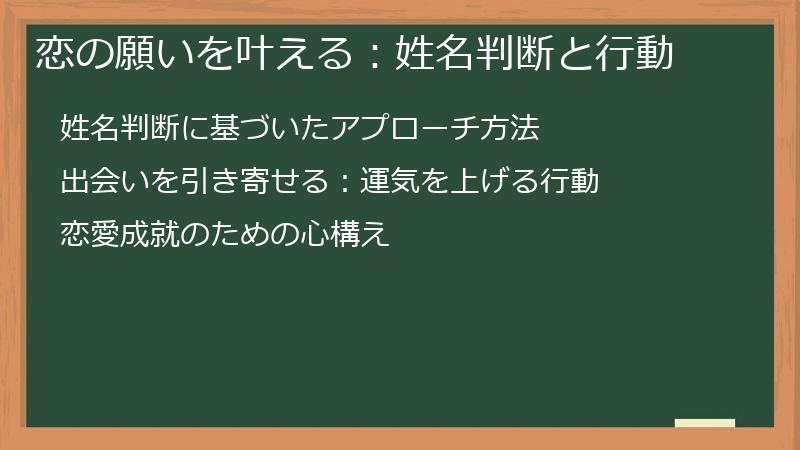 恋の願いを叶える：姓名判断と行動

姓名判断に基づいたアプローチ方法

出会いを引き寄せる：運気を上げる行動

恋愛成就のための心構え